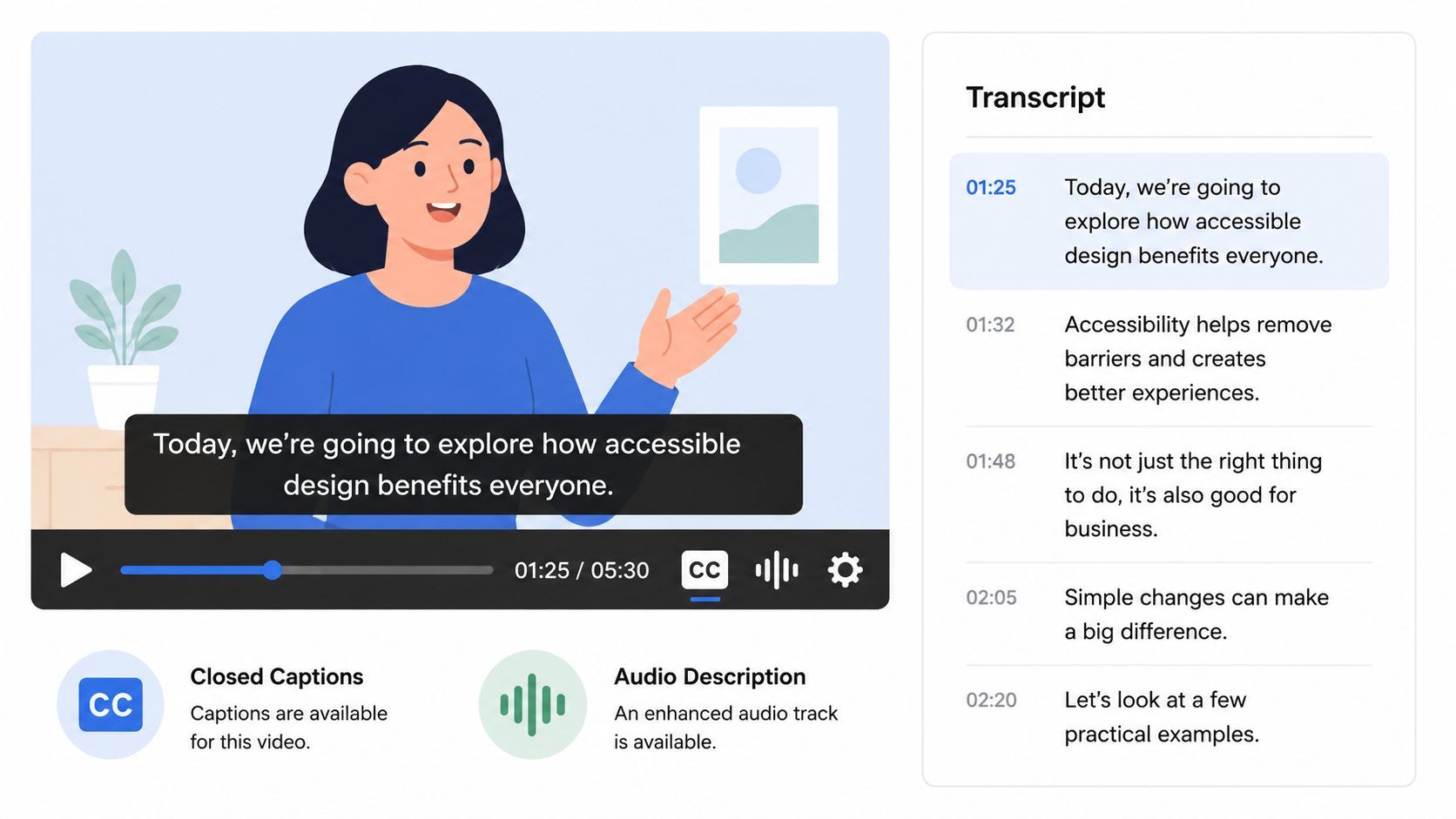 Today, we're going to explore how accessible design benefits everyone.

01:25 / 05:30

CC

CC

Closed Captions

Captions are available for this video.

Audio Description

An enhanced audio track is available.

Transcript

01:25 Today, we're going to explore how accessible design benefits everyone.

01:32 Accessibility helps remove barriers and creates better experiences.

01:48 It's not just the right thing to do, it's also good for business.

02:05 Simple changes can make a big difference.

02:20 Let's look at a few practical examples.